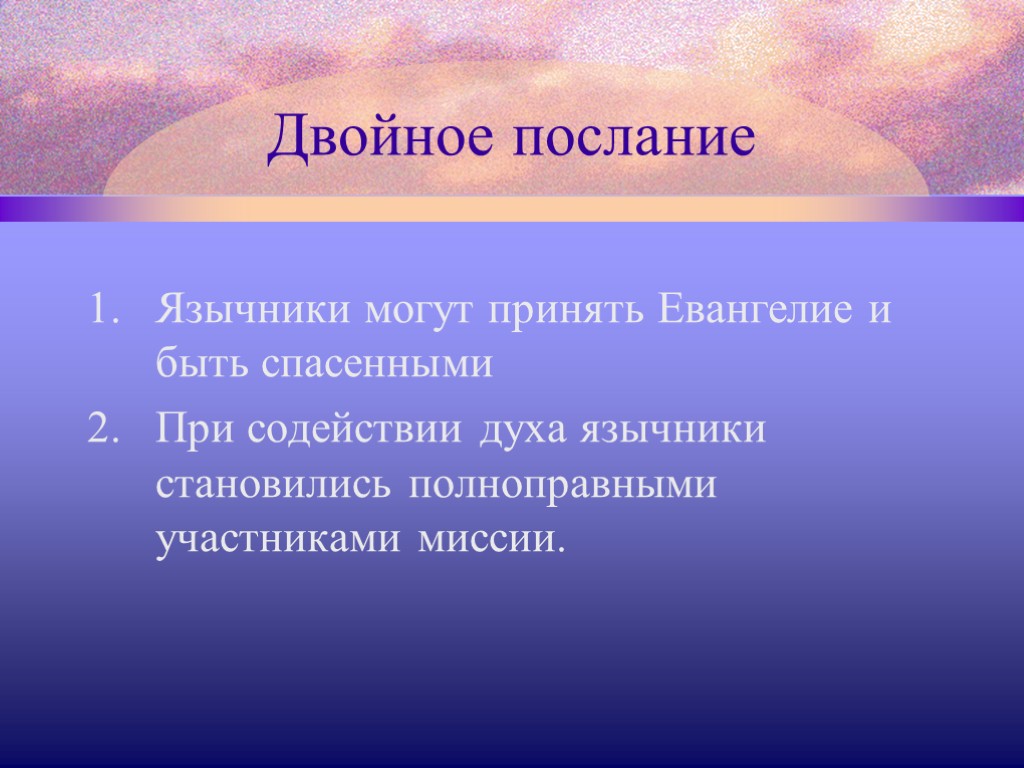 Двойное послание

1. Язычники могут принять Евангелие и быть спасенными
2. При содействии духа язычники становились полноправными участниками миссии.